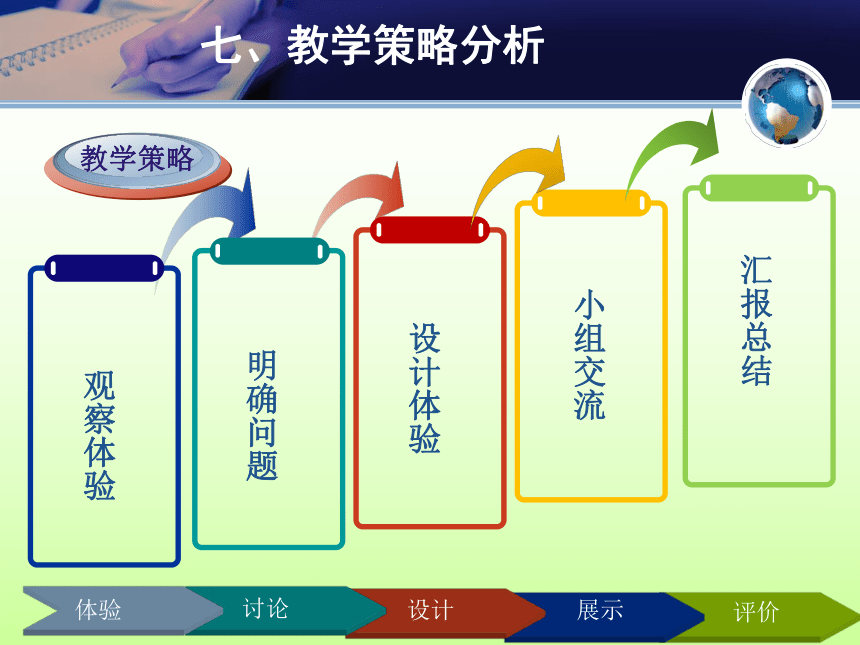 七、教学策略分析

教学策略

观察体验

明确问题

设计体验

小组交流

汇报总结

体验 讨论 设计 展示 评价